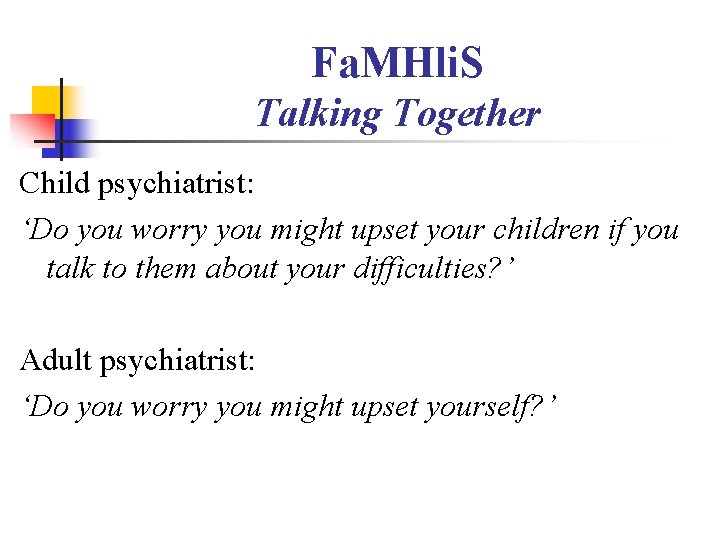 FaMHliS
Talking Together

Child psychiatrist:
‘Do you worry you might upset your children if you talk to them about your difficulties?’

Adult psychiatrist:
‘Do you worry you might upset yourself?’